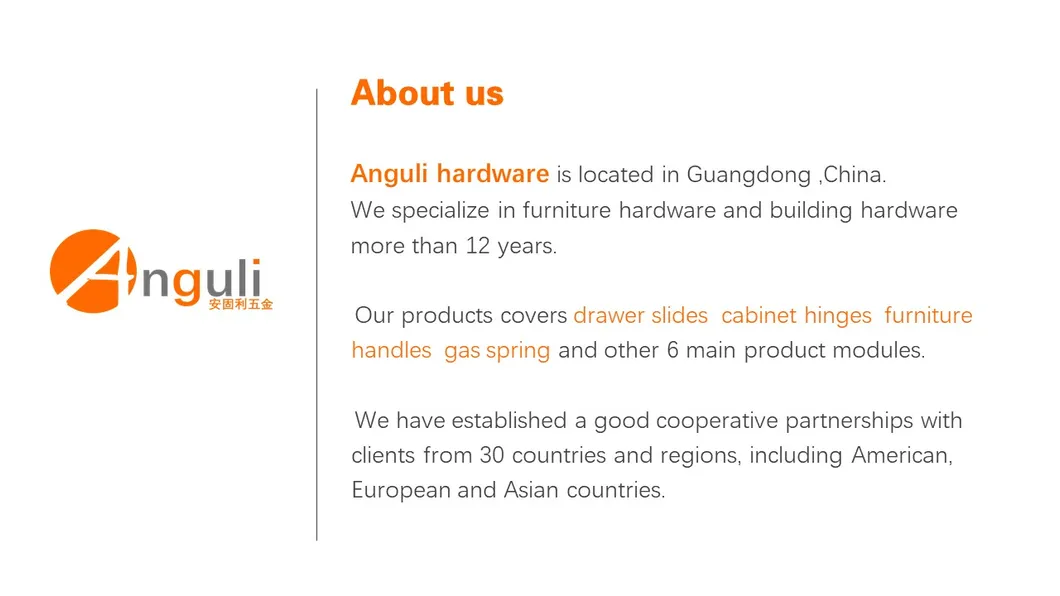 Anguli
安固利五金

About us

Anguli hardware is located in Guangdong ,China.
We specialize in furniture hardware and building hardware more than 12 years.

Our products covers drawer slides cabinet hinges furniture handles gas spring and other 6 main product modules.

We have established a good cooperative partnerships with clients from 30 countries and regions, including American, European and Asian countries.